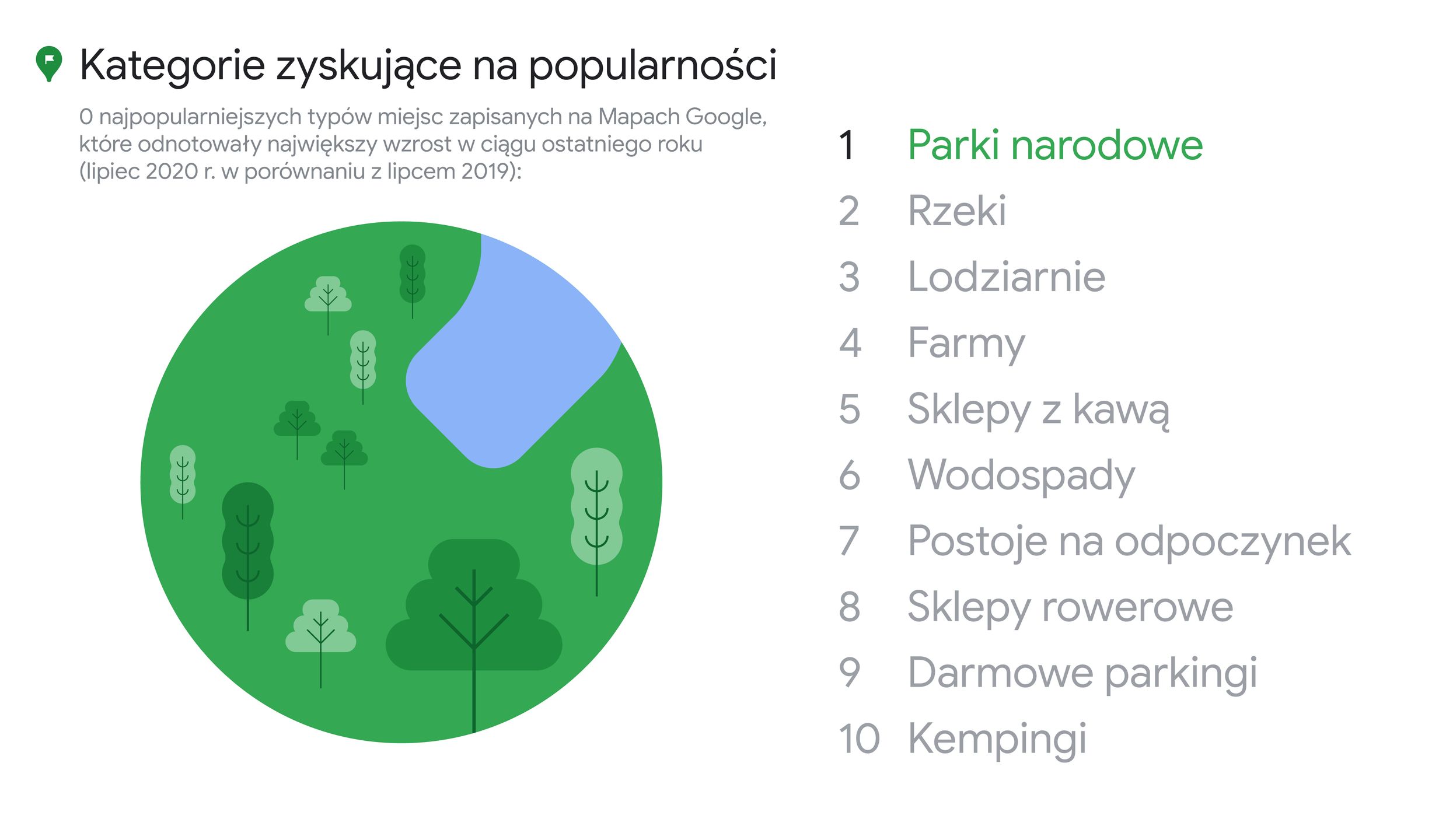 Kategorie zyskujące na popularności

0 najpopularniejszych typów miejsc zapisanych na Mapach Google, które odnotowały największy wzrost w ciągu ostatniego roku (lipiec 2020 r. w porównaniu z lipcem 2019):

1 Parki narodowe
2 Rzeki
3 Lodziarnie
4 Farmy
5 Sklepy z kawą
6 Wodospady
7 Postoje na odpoczynek
8 Sklepy rowerowe
9 Darmowe parkingi
10 Kempingi